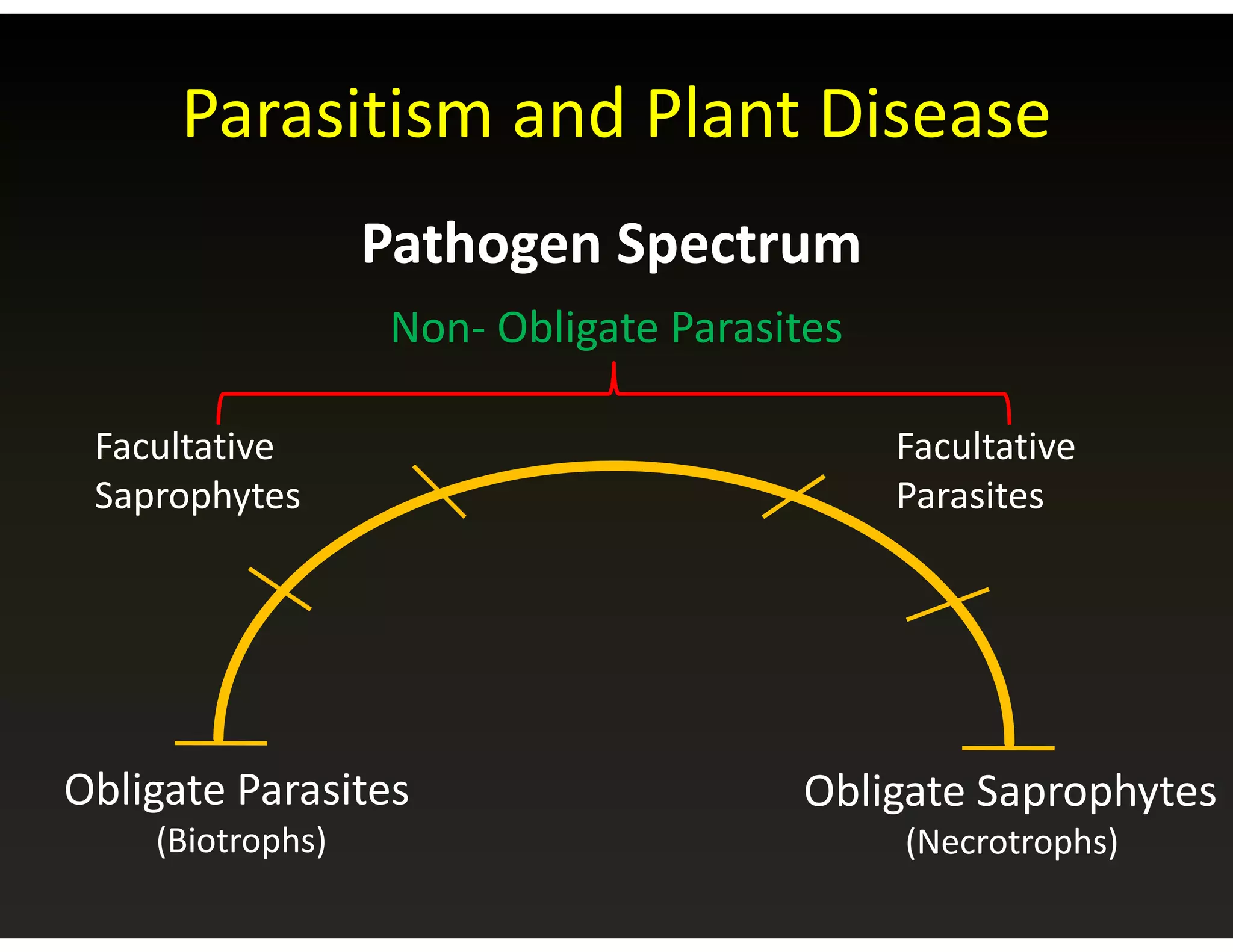 Parasitism and Plant Disease

Pathogen Spectrum

Non- Obligate Parasites

Facultative Saprophytes

Facultative Parasites

Obligate Parasites
(Biotrophs)

Obligate Saprophytes
(Necrotrophs)